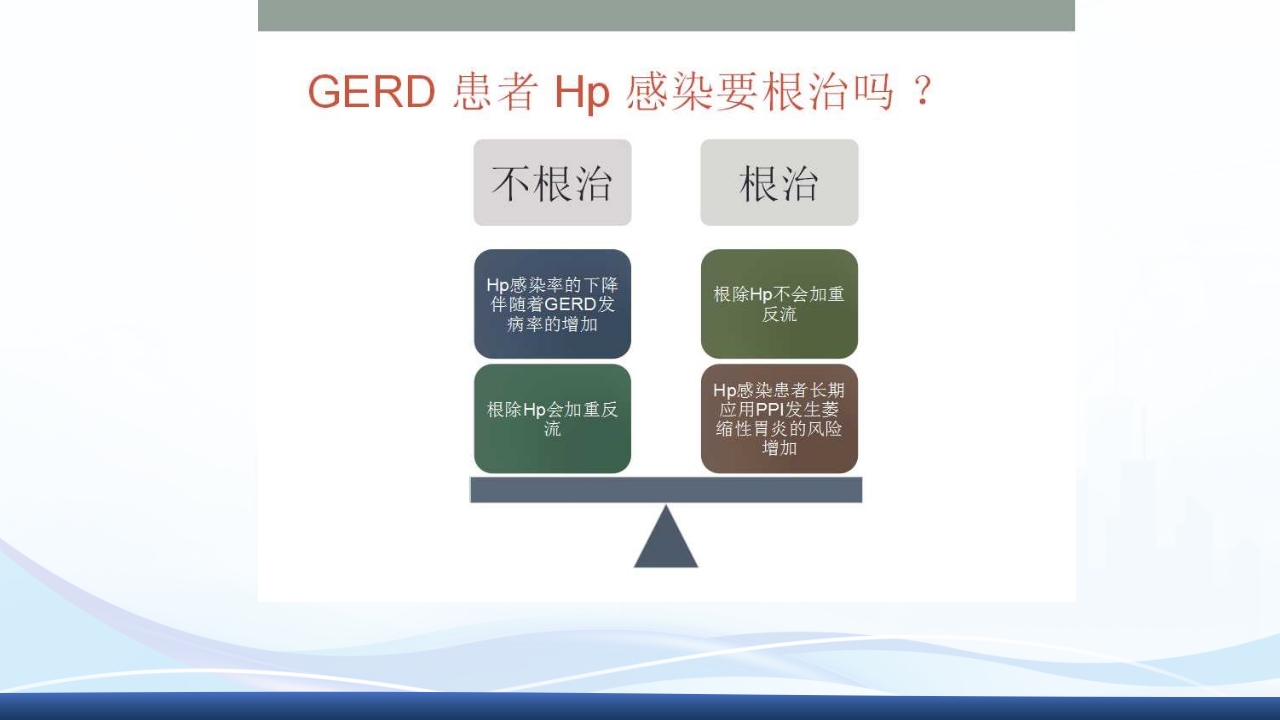 GERD 患者 Hp 感染要根治吗 ？

不根治

Hp感染率的下降伴随着GERD发病率的增加

根除Hp会加重反流

根治

根除Hp不会加重反流

Hp感染患者长期应用PPI发生萎缩性胃炎的风险增加